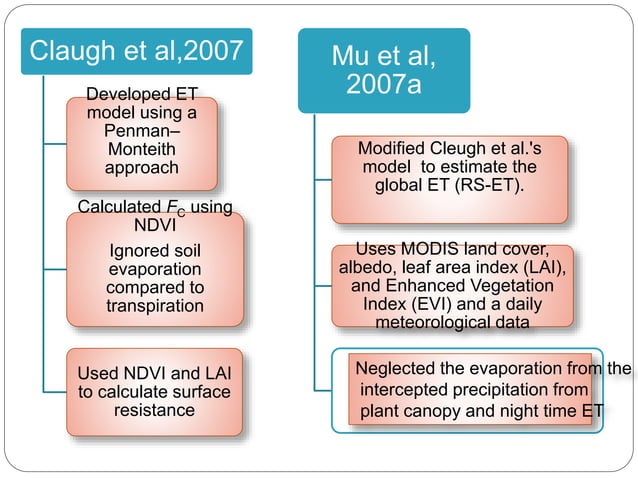 Claugh et al,2007

Developed ET model using a Penman–Monteith approach

Calculated $F_C$ using NDVI

Ignored soil evaporation compared to transpiration

Used NDVI and LAI to calculate surface resistance

Mu et al, 2007a

Modified Cleugh et al.'s model to estimate the global ET (RS-ET).

Uses MODIS land cover, albedo, leaf area index (LAI), and Enhanced Vegetation Index (EVI) and a daily meteorological data

Neglected the evaporation from the intercepted precipitation from plant canopy and night time ET